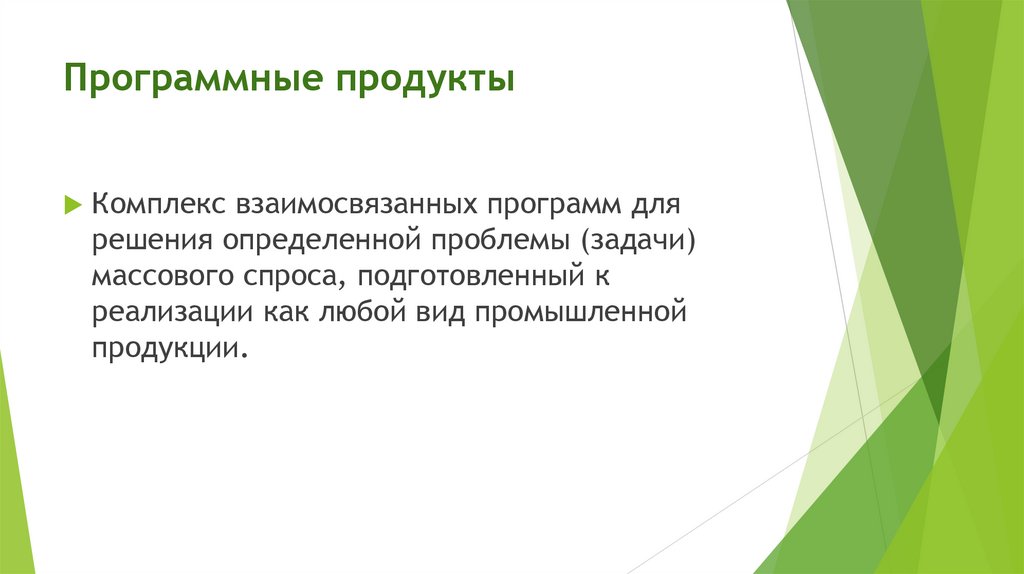 Программные продукты

Комплекс взаимосвязанных программ для решения определенной проблемы (задачи) массового спроса, подготовленный к реализации как любой вид промышленной продукции.